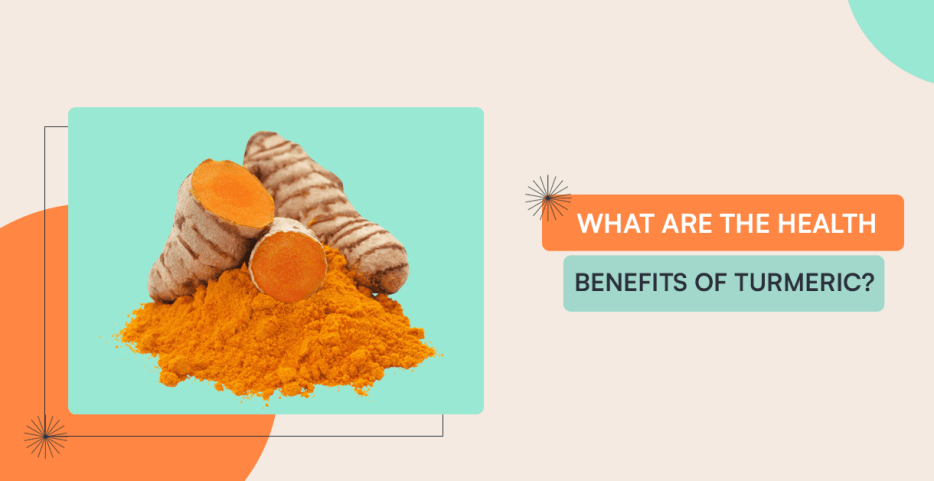 WHAT ARE THE HEALTH

BENEFITS OF TURMERIC?